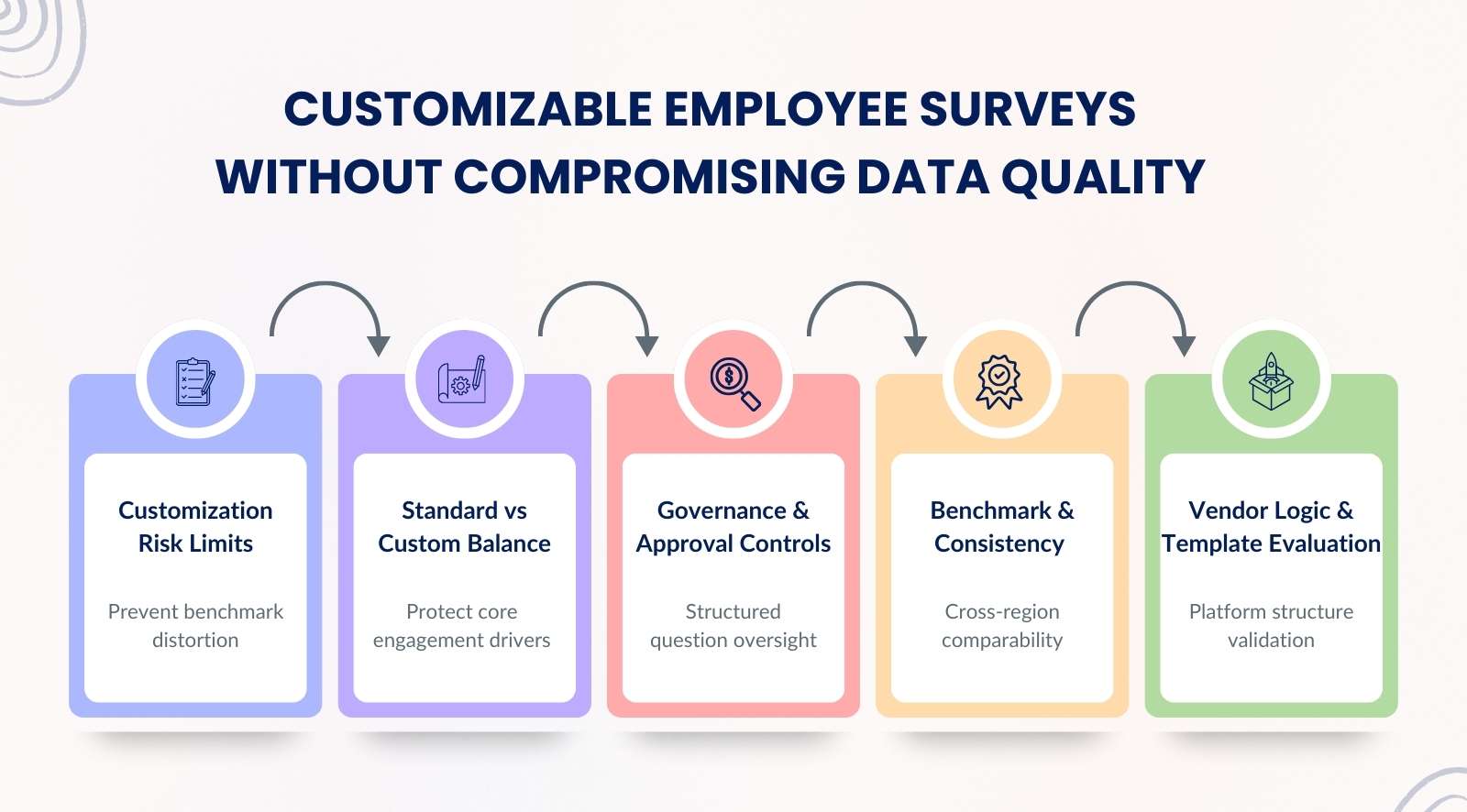 CUSTOMIZABLE EMPLOYEE SURVEYS WITHOUT COMPROMISING DATA QUALITY

Customization Risk Limits

Prevent benchmark distortion

Standard vs Custom Balance

Protect core engagement drivers

Governance & Approval Controls

Structured question oversight

Benchmark & Consistency

Cross-region comparability

Vendor Logic & Template Evaluation

Platform structure validation